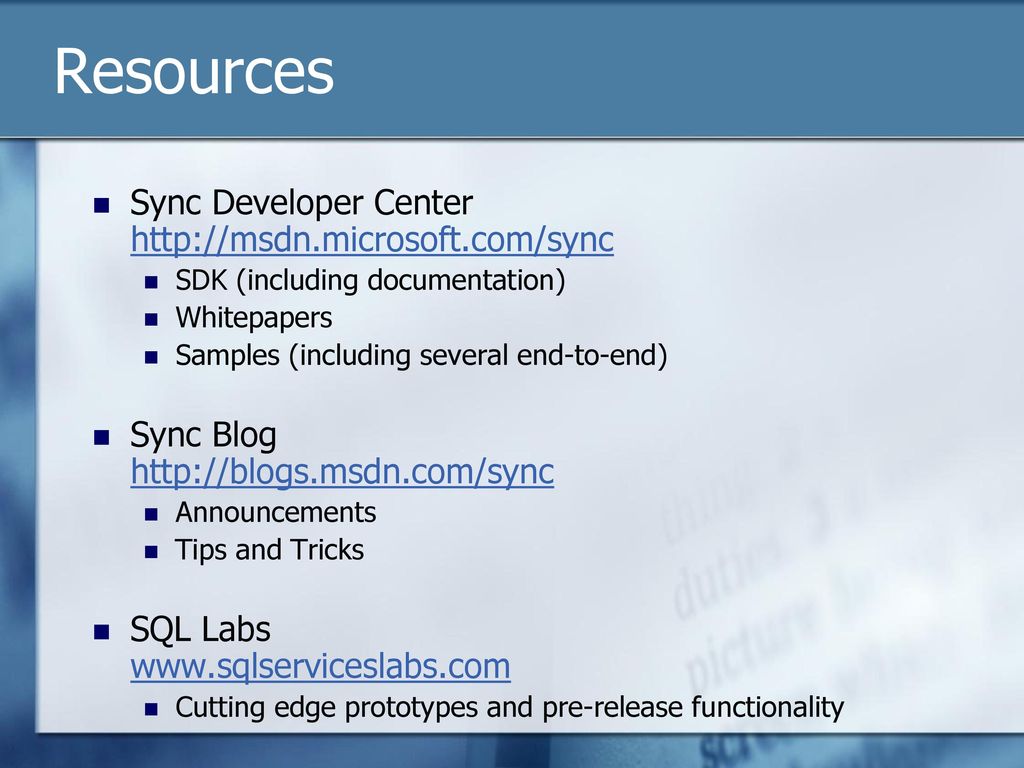 Resources

Sync Developer Center http://msdn.microsoft.com/sync

SDK (including documentation)

Whitepapers

Samples (including several end-to-end)

Sync Blog http://blogs.msdn.com/sync

Announcements

Tips and Tricks

SQL Labs www.sqlserviceslabs.com

Cutting edge prototypes and pre-release functionality